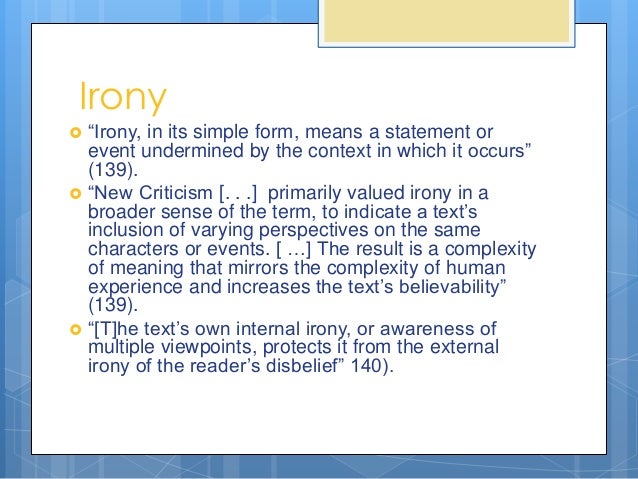 Irony

“Irony, in its simple form, means a statement or event undermined by the context in which it occurs” (139).

“New Criticism [. . .] primarily valued irony in a broader sense of the term, to indicate a text’s inclusion of varying perspectives on the same characters or events. [ …] The result is a complexity of meaning that mirrors the complexity of human experience and increases the text’s believability” (139).

“[T]he text’s own internal irony, or awareness of multiple viewpoints, protects it from the external irony of the reader’s disbelief” 140).